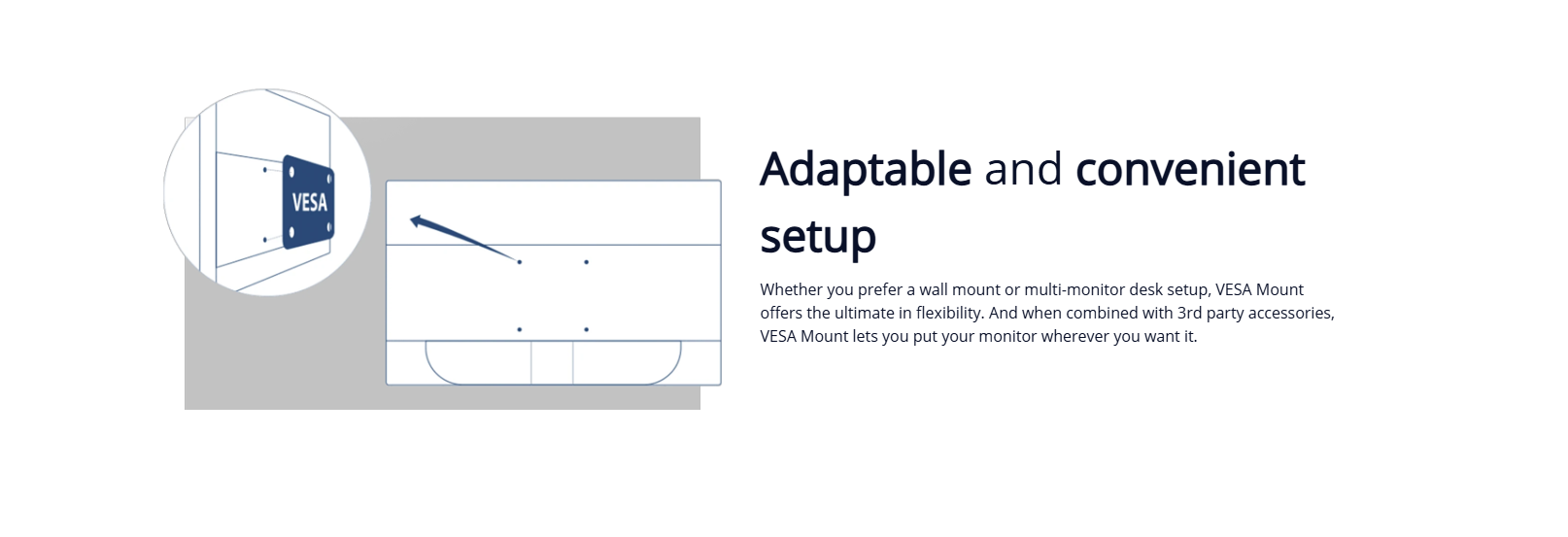 VESA

Adaptable and convenient setup

Whether you prefer a wall mount or multi-monitor desk setup, VESA Mount offers the ultimate in flexibility. And when combined with 3rd party accessories, VESA Mount lets you put your monitor wherever you want it.